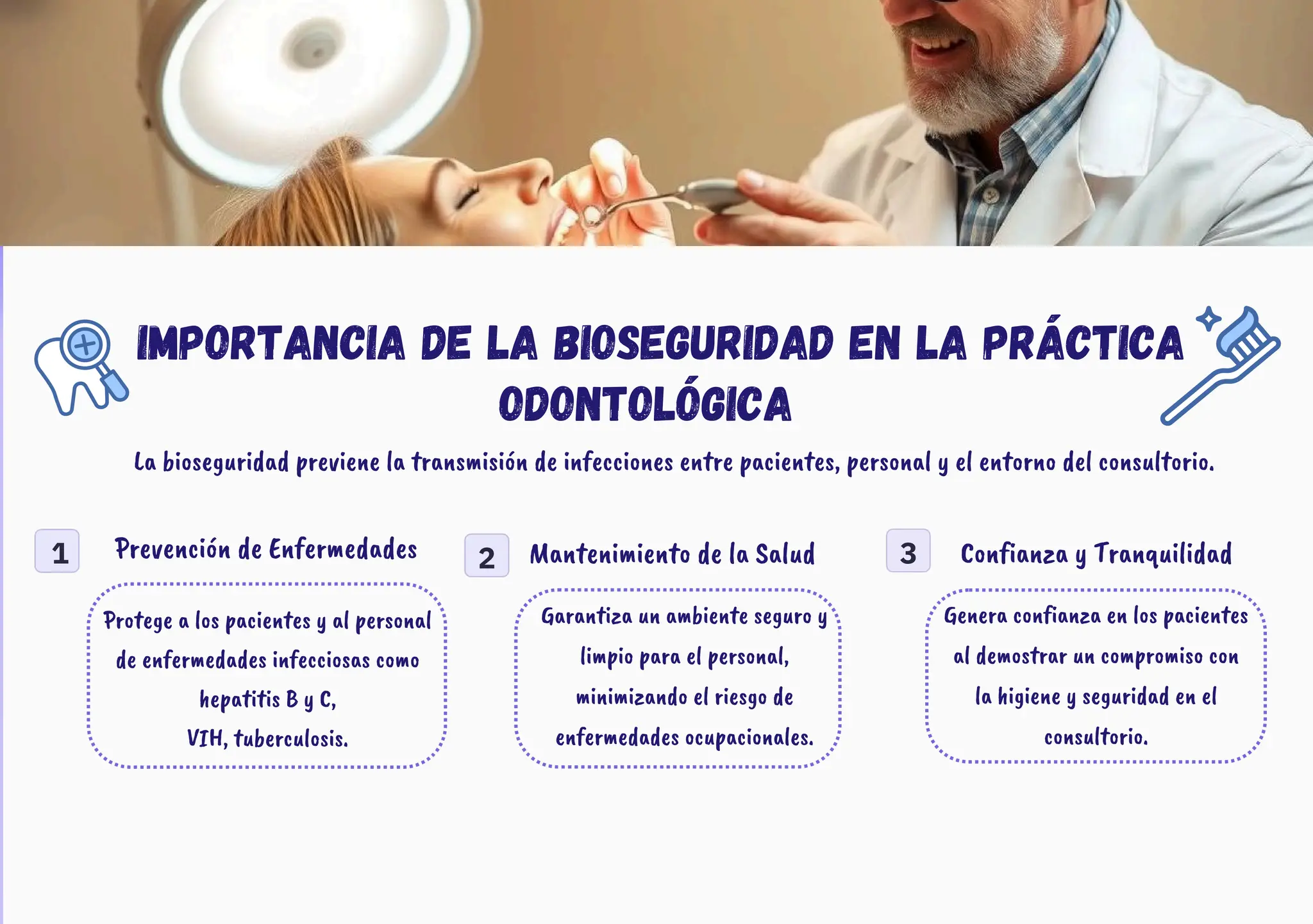 IMPORTANCIA DE LA BIOSEGURIDAD EN LA PRÁCTICA ODONTOLÓGICA

La bioseguridad previene la transmisión de infecciones entre pacientes, personal y el entorno del consultorio.

1 Prevención de Enfermedades

Protege a los pacientes y al personal de enfermedades infecciosas como hepatitis B y C,
VIH, tuberculosis.

2 Mantenimiento de la Salud

Garantiza un ambiente seguro y limpio para el personal, minimizando el riesgo de enfermedades ocupacionales.

3 Confianza y Tranquilidad

Genera confianza en los pacientes al demostrar un compromiso con la higiene y seguridad en el consultorio.